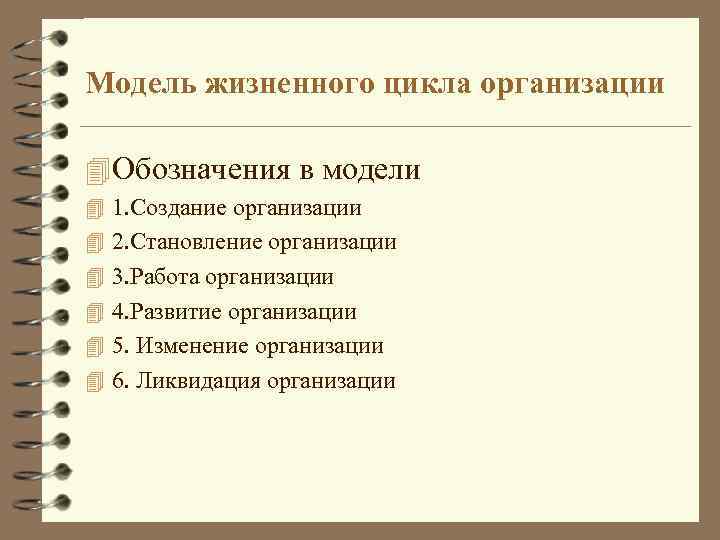 Модель жизненного цикла организации

Обозначения в модели

1.Создание организации

2.Становление организации

3.Работа организации

4.Развитие организации

5. Изменение организации

6. Ликвидация организации